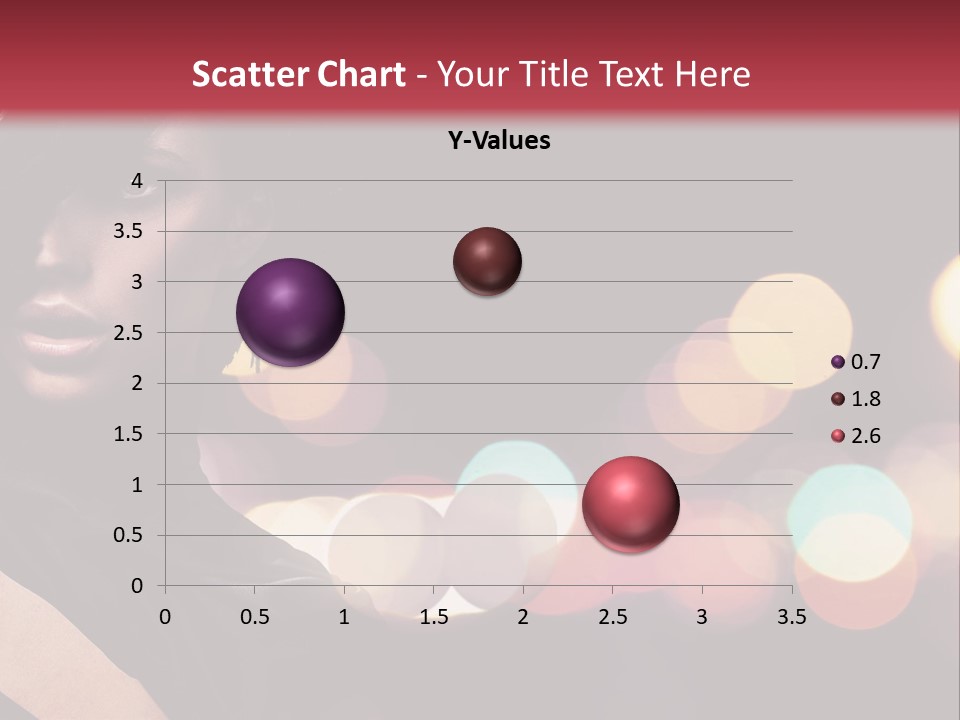 Scatter Chart - Your Title Text Here

Y-Values

4
3.5
3
2.5
2
1.5
1
0.5
0

0 0.5 1 1.5 2 2.5 3 3.5

0.7
1.8
2.6